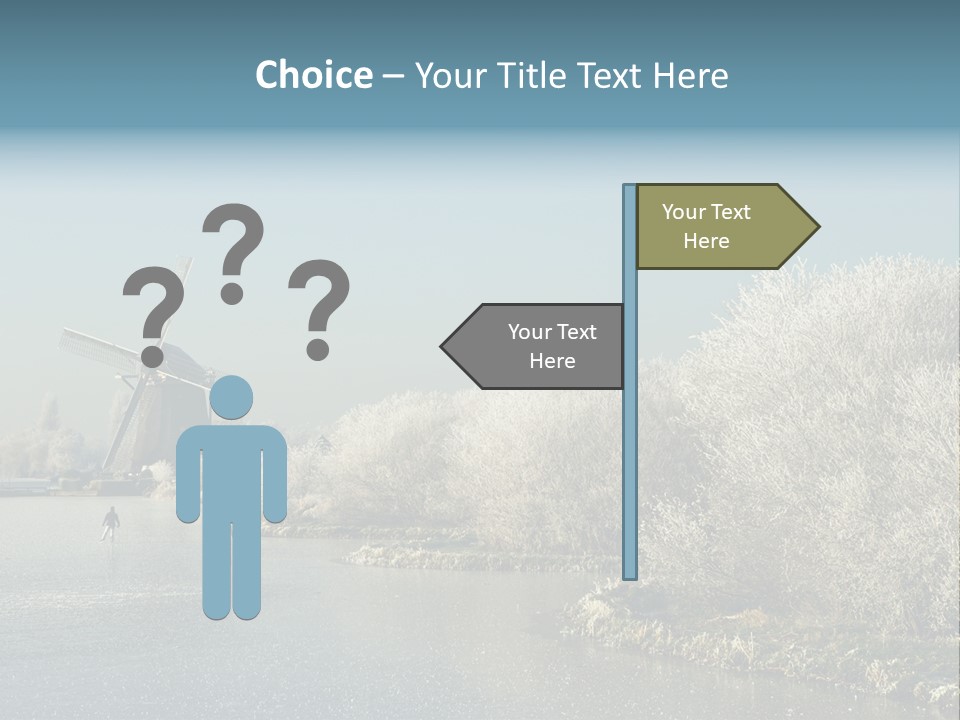 Choice – Your Title Text Here

? ? ?

Your Text Here

Your Text Here